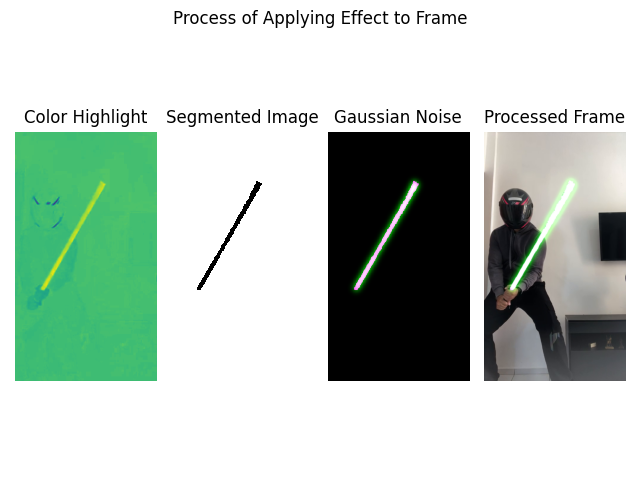 Process of Applying Effect to Frame

Color Highlight

Segmented Image

Gaussian Noise

Processed Frame